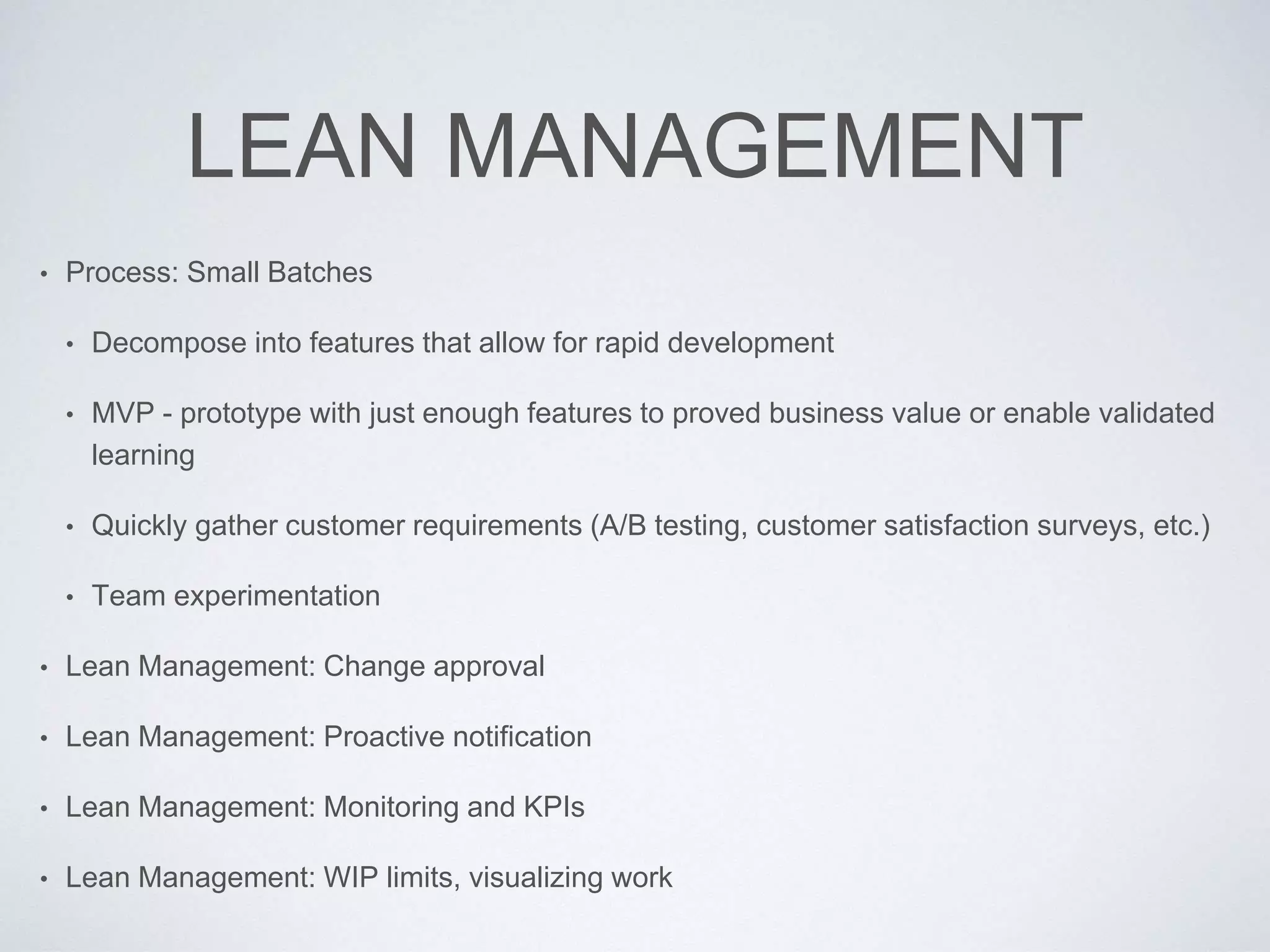 LEAN MANAGEMENT

• Process: Small Batches

• Decompose into features that allow for rapid development

• MVP - prototype with just enough features to proved business value or enable validated learning

• Quickly gather customer requirements (A/B testing, customer satisfaction surveys, etc.)

• Team experimentation

• Lean Management: Change approval

• Lean Management: Proactive notification

• Lean Management: Monitoring and KPIs

• Lean Management: WIP limits, visualizing work